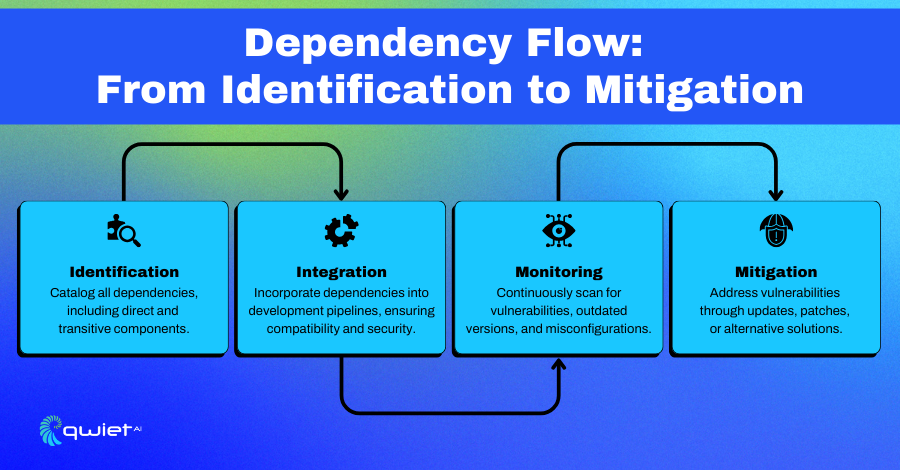 Dependency Flow:
From Identification to Mitigation

Identification
Catalog all dependencies, including direct and transitive components.

Integration
Incorporate dependencies into development pipelines, ensuring compatibility and security.

Monitoring
Continuously scan for vulnerabilities, outdated versions, and misconfigurations.

Mitigation
Address vulnerabilities through updates, patches, or alternative solutions.

qwiet AI